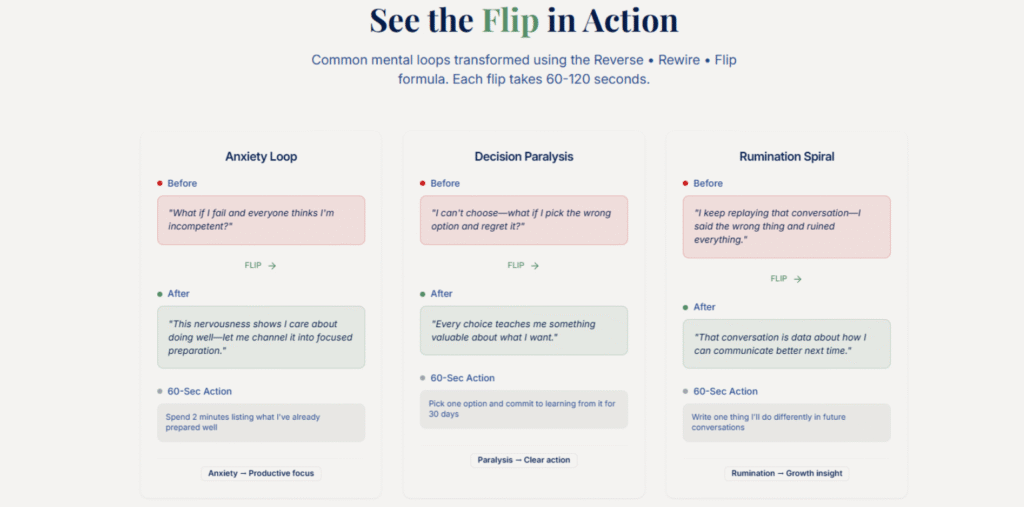 See the Flip in Action

Common mental loops transformed using the Reverse • Rewire • Flip formula. Each flip takes 60-120 seconds.

Anxiety Loop

Before

"What if I fail and everyone thinks I'm incompetent?"

FLIP →

After

"This nervousness shows I care about doing well—let me channel it into focused preparation."

60-Sec Action

Spend 2 minutes listing what I've already prepared well

Anxiety → Productive focus

Decision Paralysis

Before

"I can't choose—what if I pick the wrong option and regret it?"

FLIP →

After

"Every choice teaches me something valuable about what I want."

60-Sec Action

Pick one option and commit to learning from it for 30 days

Paralysis → Clear action

Rumination Spiral

Before

"I keep replaying that conversation—I said the wrong thing and ruined everything."

FLIP →

After

"That conversation is data about how I can communicate better next time."

60-Sec Action

Write one thing I'll do differently in future conversations

Rumination → Growth insight